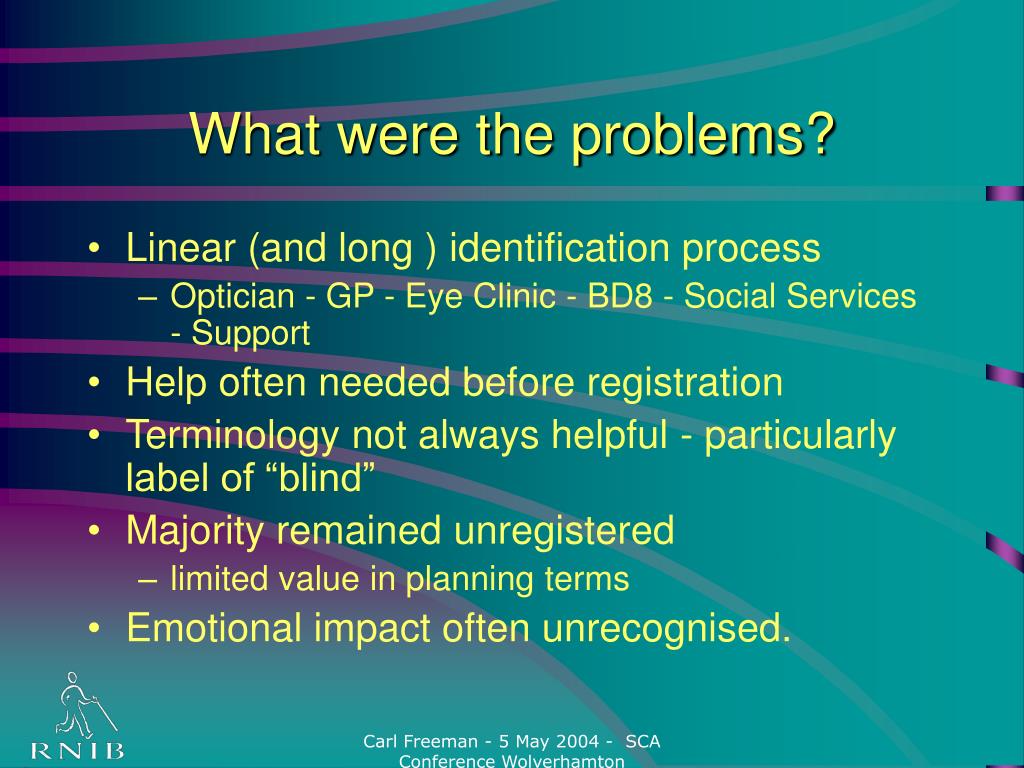 What were the problems?

• Linear (and long ) identification process
– Optician - GP - Eye Clinic - BD8 - Social Services - Support
• Help often needed before registration
• Terminology not always helpful - particularly label of “blind”
• Majority remained unregistered
– limited value in planning terms
• Emotional impact often unrecognised.

RNIB

Carl Freeman - 5 May 2004 - SCA Conference Wolverhamton